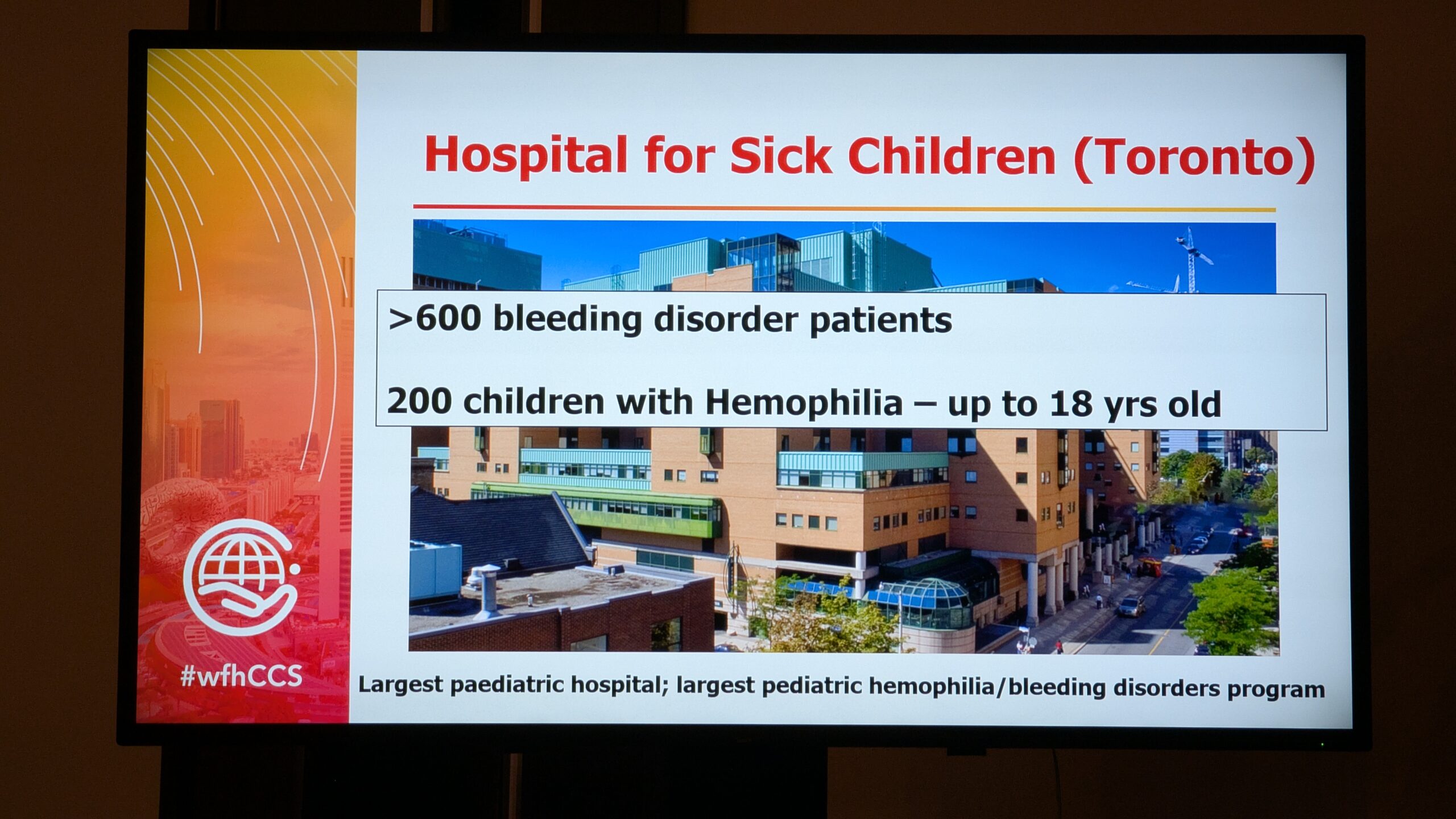 Hospital for Sick Children (Toronto)

>600 bleeding disorder patients

200 children with Hemophilia – up to 18 yrs old

#wfhCCS

Largest paediatric hospital; largest pediatric hemophilia/bleeding disorders program